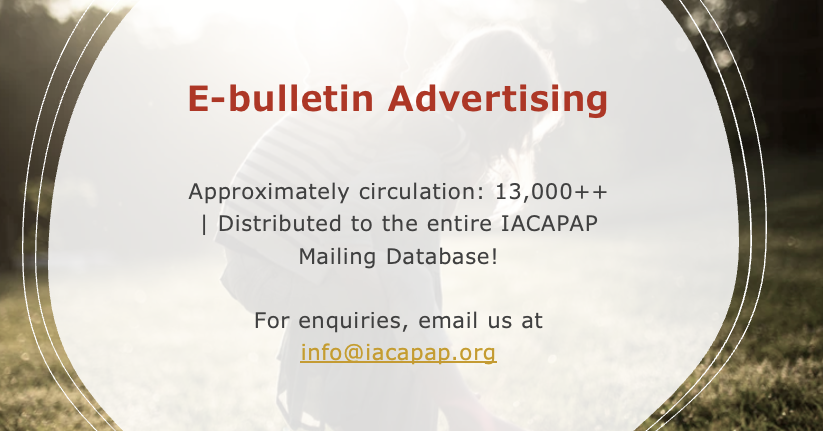 E-bulletin Advertising

Approximately circulation: 13,000++ | Distributed to the entire IACAPAP Mailing Database!

For enquiries, email us at info@iacapap.org